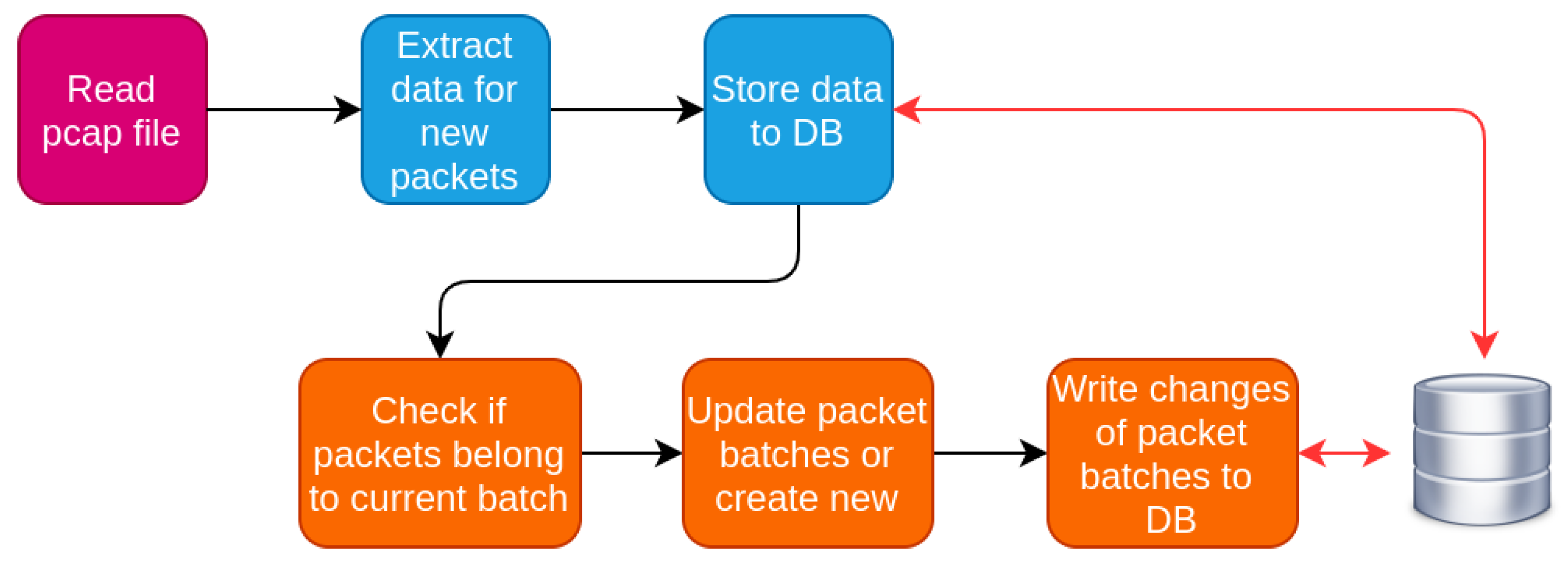 Read pcap file

Extract data for new packets

Store data to DB

Check if packets belong to current batch

Update packet batches or create new

Write changes of packet batches to DB